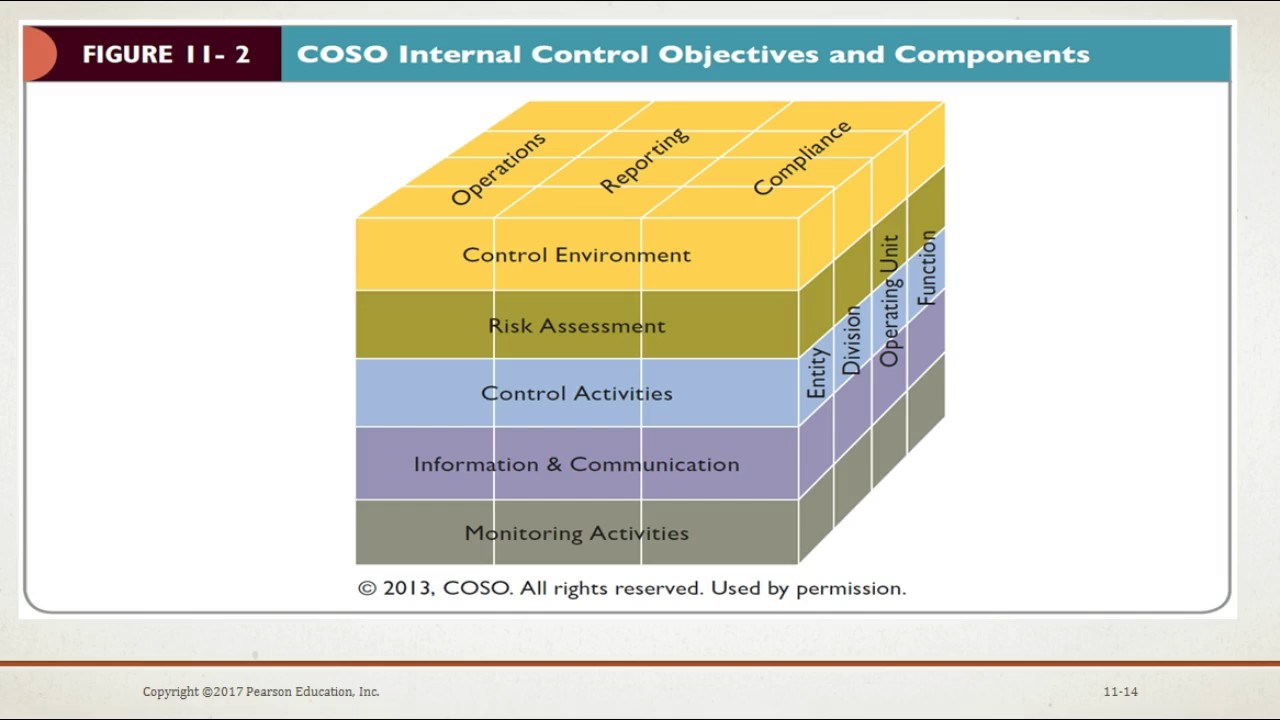 FIGURE 11- 2 COSO Internal Control Objectives and Components

Operations
Reporting
Compliance

Control Environment
Risk Assessment
Control Activities
Information & Communication
Monitoring Activities

Entity
Division
Operating Unit
Function

© 2013, COSO. All rights reserved. Used by permission.

Copyright ©2017 Pearson Education, Inc.

11-14